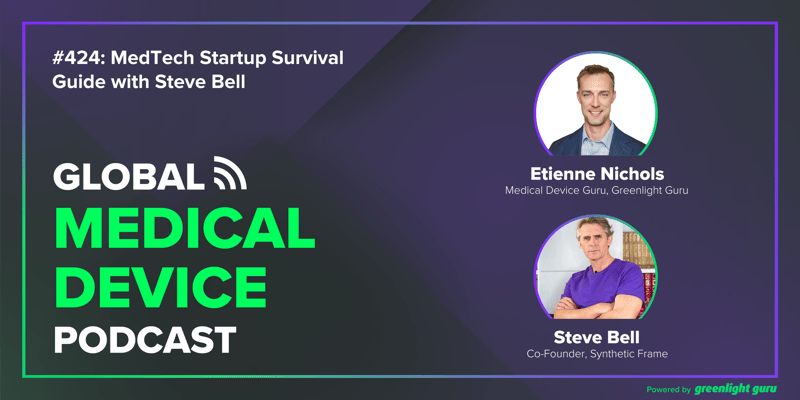 #424: MedTech Startup Survival Guide with Steve Bell

GLOBAL
MEDICAL
DEVICE
PODCAST

Etienne Nichols
Medical Device Guru, Greenlight Guru

Steve Bell
Co-Founder, Synthetic Frame

Powered by greenlight guru